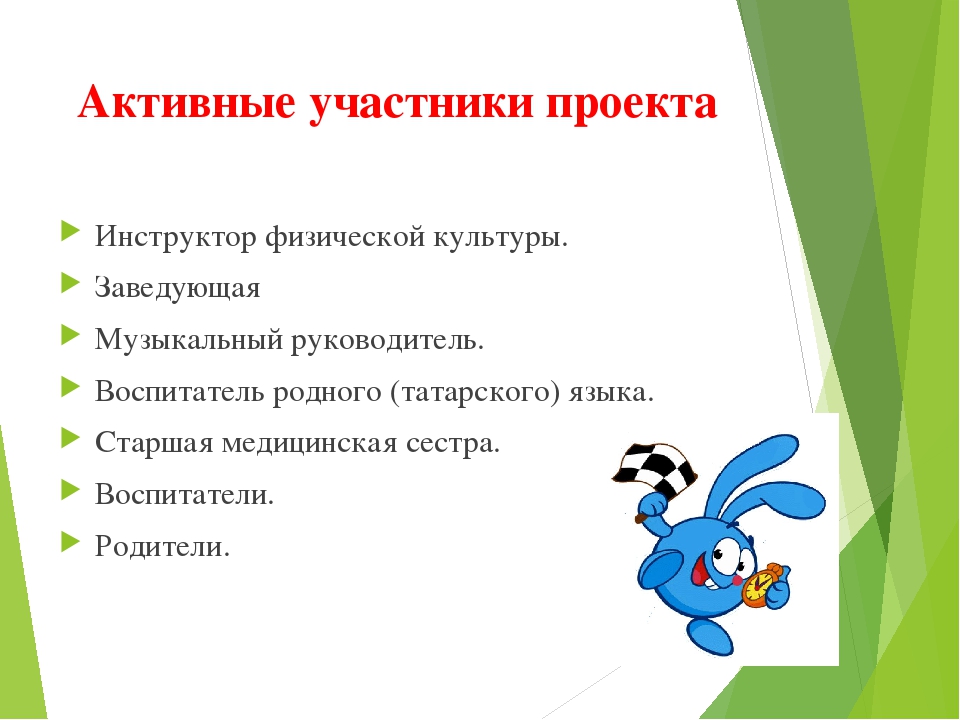 Активные участники проекта

Инструктор физической культуры.

Заведующая

Музыкальный руководитель.

Воспитатель родного (татарского) языка.

Старшая медицинская сестра.

Воспитатели.

Родители.